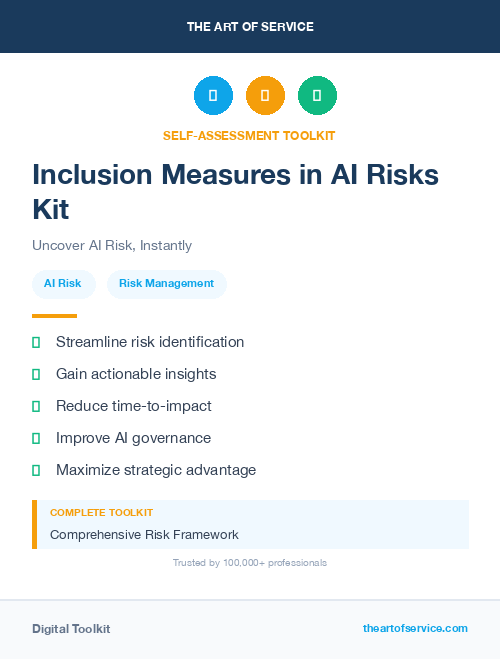 THE ART OF SERVICE

SELF-ASSESSMENT TOOLKIT

Inclusion Measures in AI Risks Kit

Uncover AI Risk, Instantly

AI Risk

Risk Management

Streamline risk identification

Gain actionable insights

Reduce time-to-impact

Improve AI governance

Maximize strategic advantage

COMPLETE TOOLKIT

Comprehensive Risk Framework

Trusted by 100,000+ professionals

Digital Toolkit

theartofservice.com